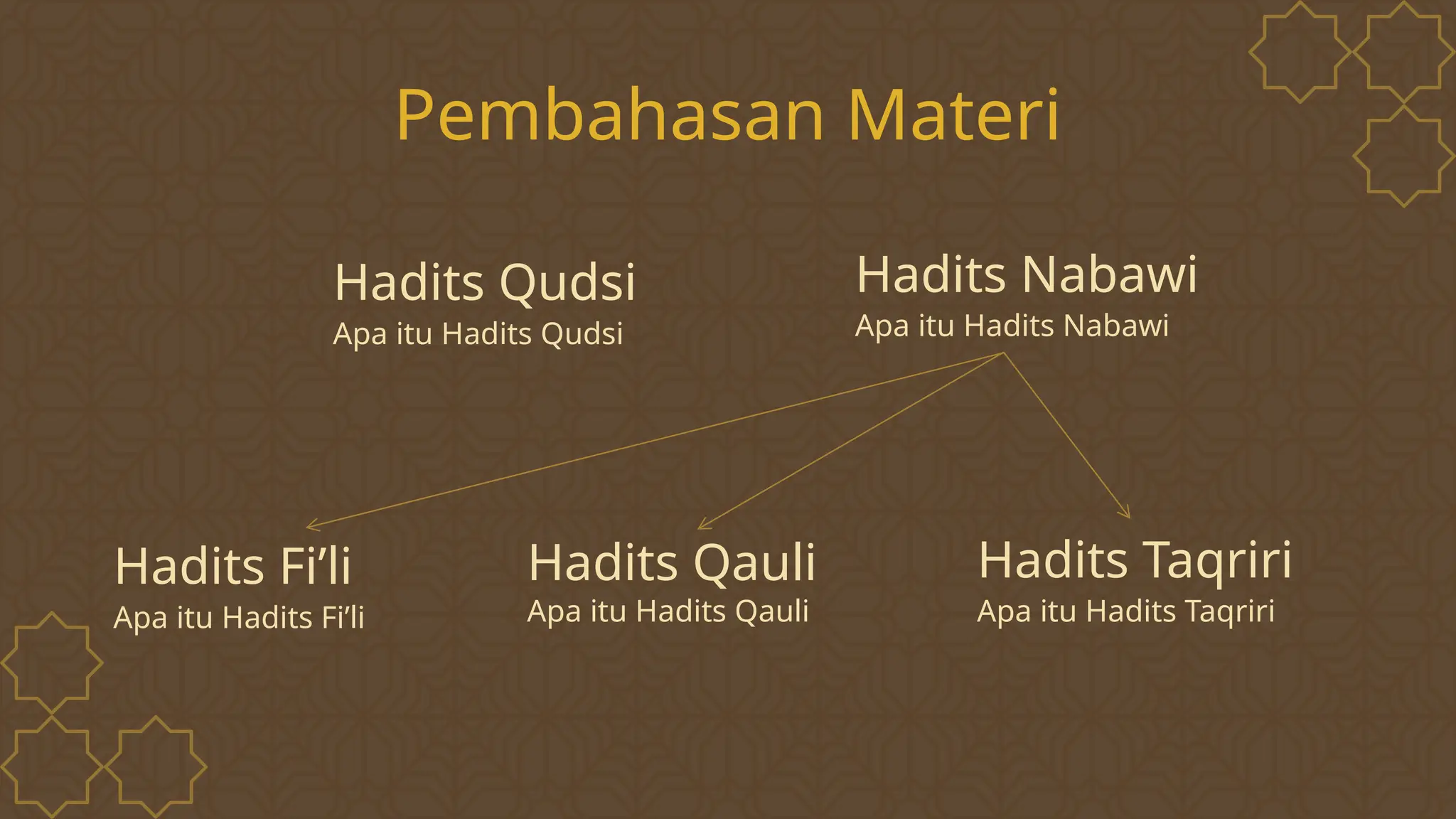 Pembahasan Materi

Hadits Qudsi
Apa itu Hadits Qudsi

Hadits Nabawi
Apa itu Hadits Nabawi

Hadits Fi’li
Apa itu Hadits Fi’li

Hadits Qauli
Apa itu Hadits Qauli

Hadits Taqriri
Apa itu Hadits Taqriri